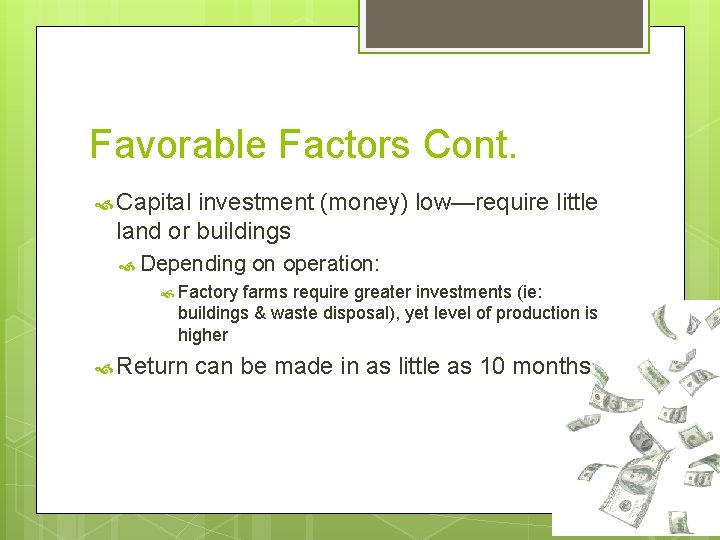 Favorable Factors Cont.

Capital investment (money) low—require little land or buildings

Depending on operation:

Factory farms require greater investments (ie: buildings & waste disposal), yet level of production is higher

Return can be made in as little as 10 months